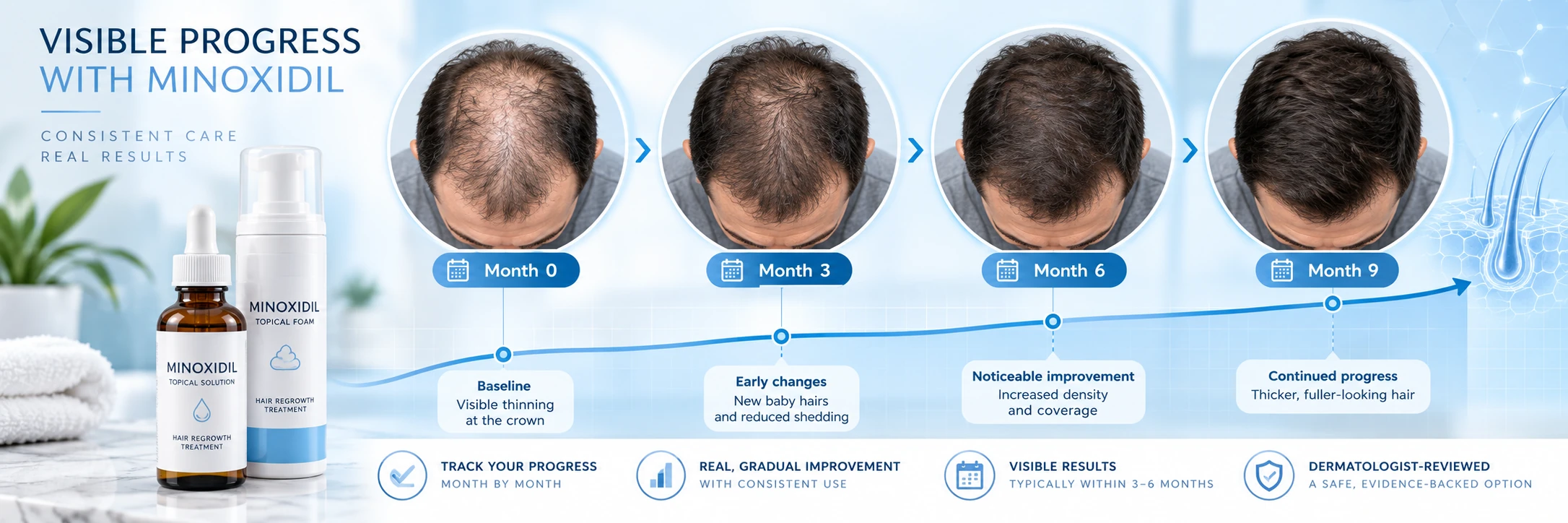 VISIBLE PROGRESS
WITH MINOXIDIL

CONSISTENT CARE
REAL RESULTS

MINOXIDIL
TOPICAL SOLUTION
HAIR REGROWTH
TREATMENT

MINOXIDIL
TOPICAL FOAM
HAIR REGROWTH
TREATMENT

Month 0

Baseline
Visible thinning at the crown

Month 3

Early changes
New baby hairs and reduced shedding

Month 6

Noticeable improvement
Increased density and coverage

Month 9

Continued progress
Thicker, fuller-looking hair

TRACK YOUR PROGRESS
MONTH BY MONTH

REAL, GRADUAL IMPROVEMENT
WITH CONSISTENT USE

VISIBLE RESULTS
TYPICALLY WITHIN 3–6 MONTHS

DERMATOLOGIST-REVIEWED
A SAFE, EVIDENCE-BACKED OPTION